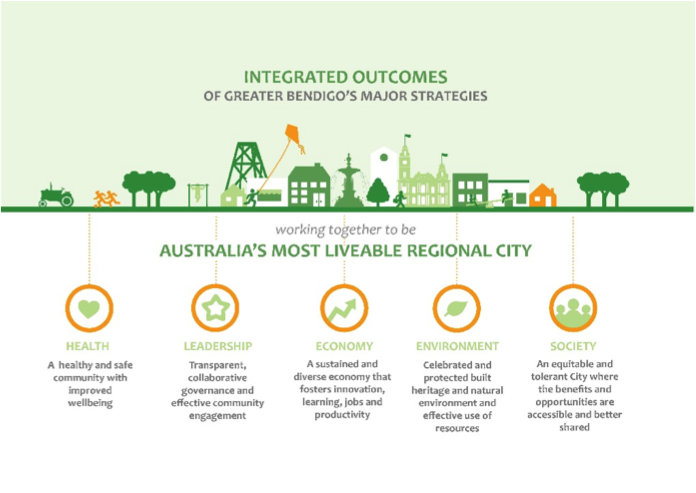 INTEGRATED OUTCOMES
OF GREATER BENDIGO'S MAJOR STRATEGIES

working together to be
AUSTRALIA'S MOST LIVEABLE REGIONAL CITY

HEALTH
A healthy and safe community with improved wellbeing

LEADERSHIP
Transparent, collaborative governance and effective community engagement

ECONOMY
A sustained and diverse economy that fosters innovation, learning, jobs and productivity

ENVIRONMENT
Celebrated and protected built heritage and natural environment and effective use of resources

SOCIETY
An equitable and tolerant City where the benefits and opportunities are accessible and better shared